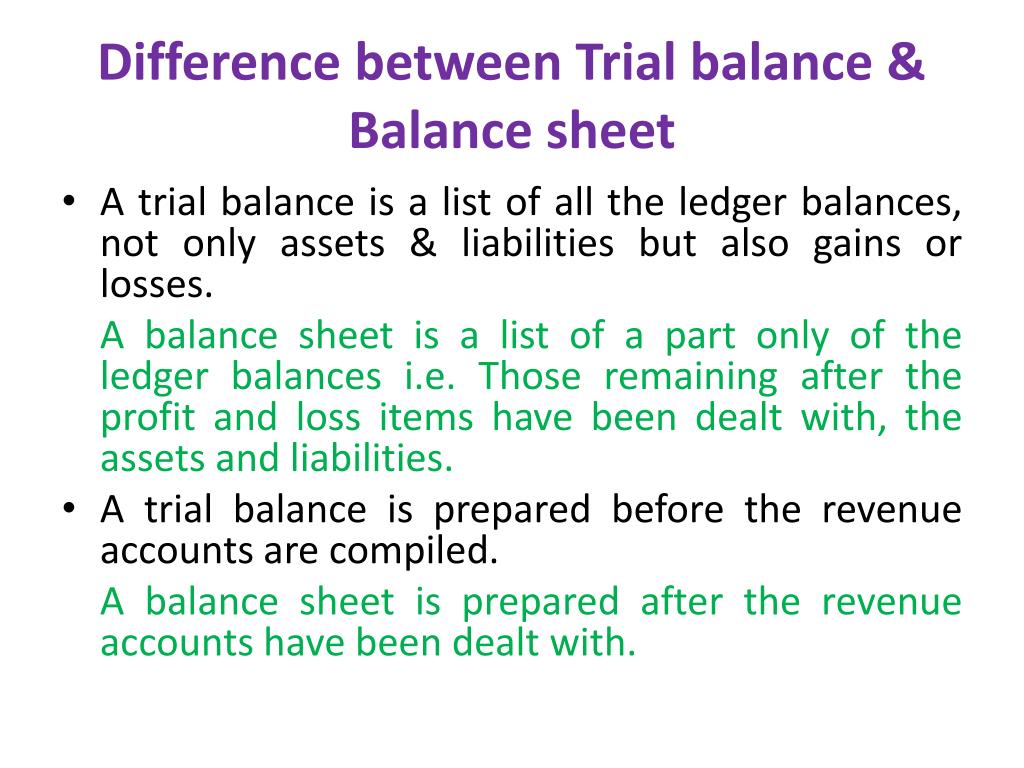 Difference between Trial balance & Balance sheet

• A trial balance is a list of all the ledger balances, not only assets & liabilities but also gains or losses.

A balance sheet is a list of a part only of the ledger balances i.e. Those remaining after the profit and loss items have been dealt with, the assets and liabilities.

• A trial balance is prepared before the revenue accounts are compiled.

A balance sheet is prepared after the revenue accounts have been dealt with.